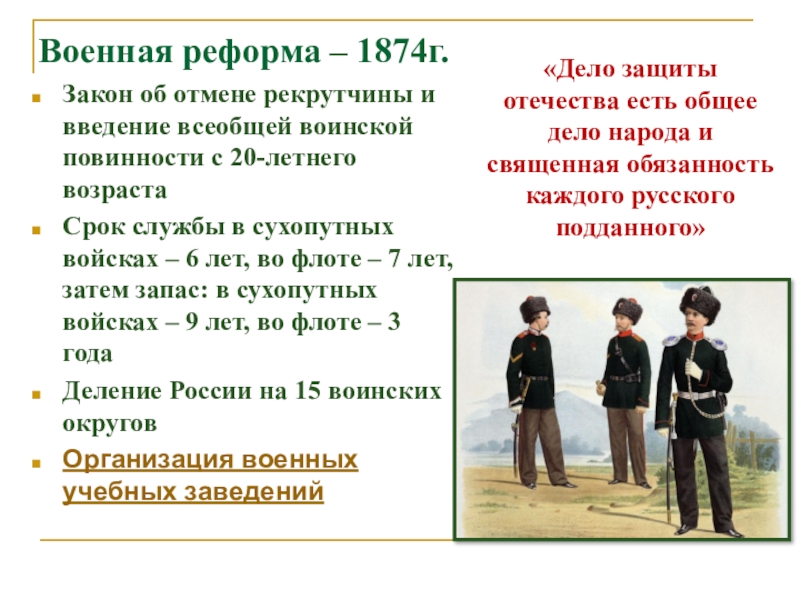 Военная реформа – 1874г.

Закон об отмене рекрутчины и введение всеобщей воинской повинности с 20-летнего возраста

Срок службы в сухопутных войсках – 6 лет, во флоте – 7 лет, затем запас: в сухопутных войсках – 9 лет, во флоте – 3 года

Деление России на 15 воинских округов

Организация военных учебных заведений

«Дело защиты отечества есть общее дело народа и священная обязанность каждого русского подданного»